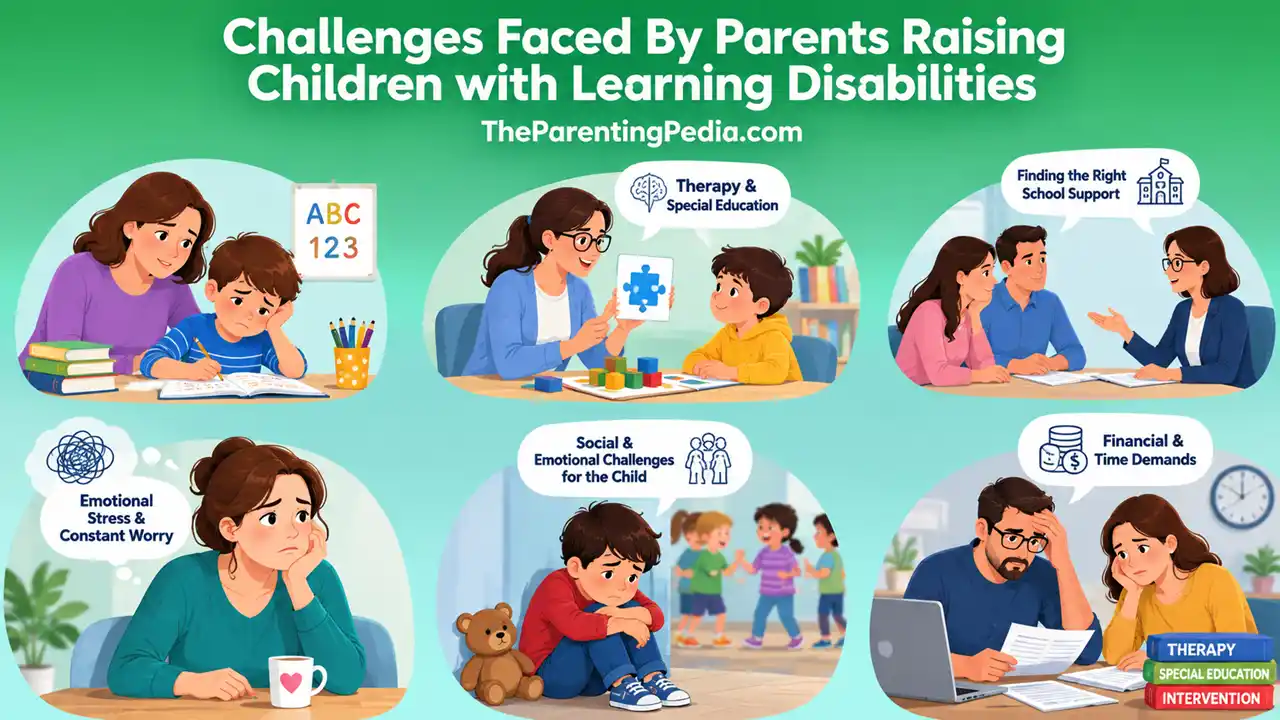 Challenges Faced By Parents Raising Children with Learning Disabilities

TheParentingPedia.com

ABC
123

Therapy & Special Education

Finding the Right School Support

Emotional Stress & Constant Worry

Social & Emotional Challenges for the Child

Financial & Time Demands

THERAPY
SPECIAL EDUCATION
INTERVENTION